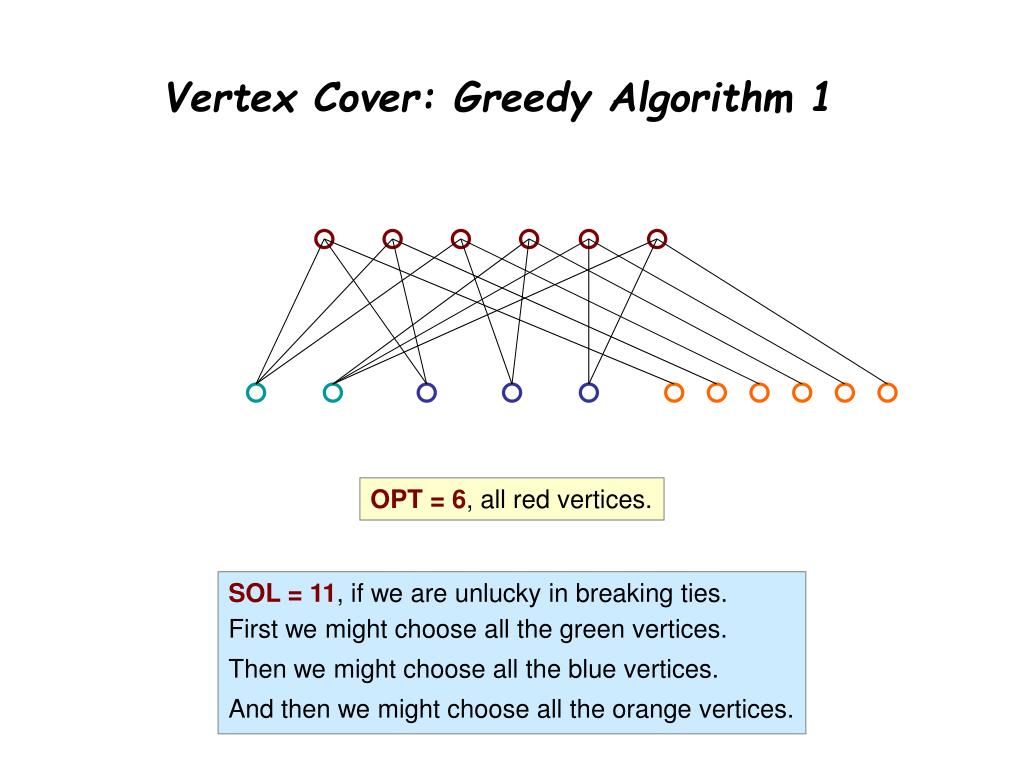 Vertex Cover: Greedy Algorithm 1

OPT = 6, all red vertices.

SOL = 11, if we are unlucky in breaking ties.
First we might choose all the green vertices.
Then we might choose all the blue vertices.
And then we might choose all the orange vertices.